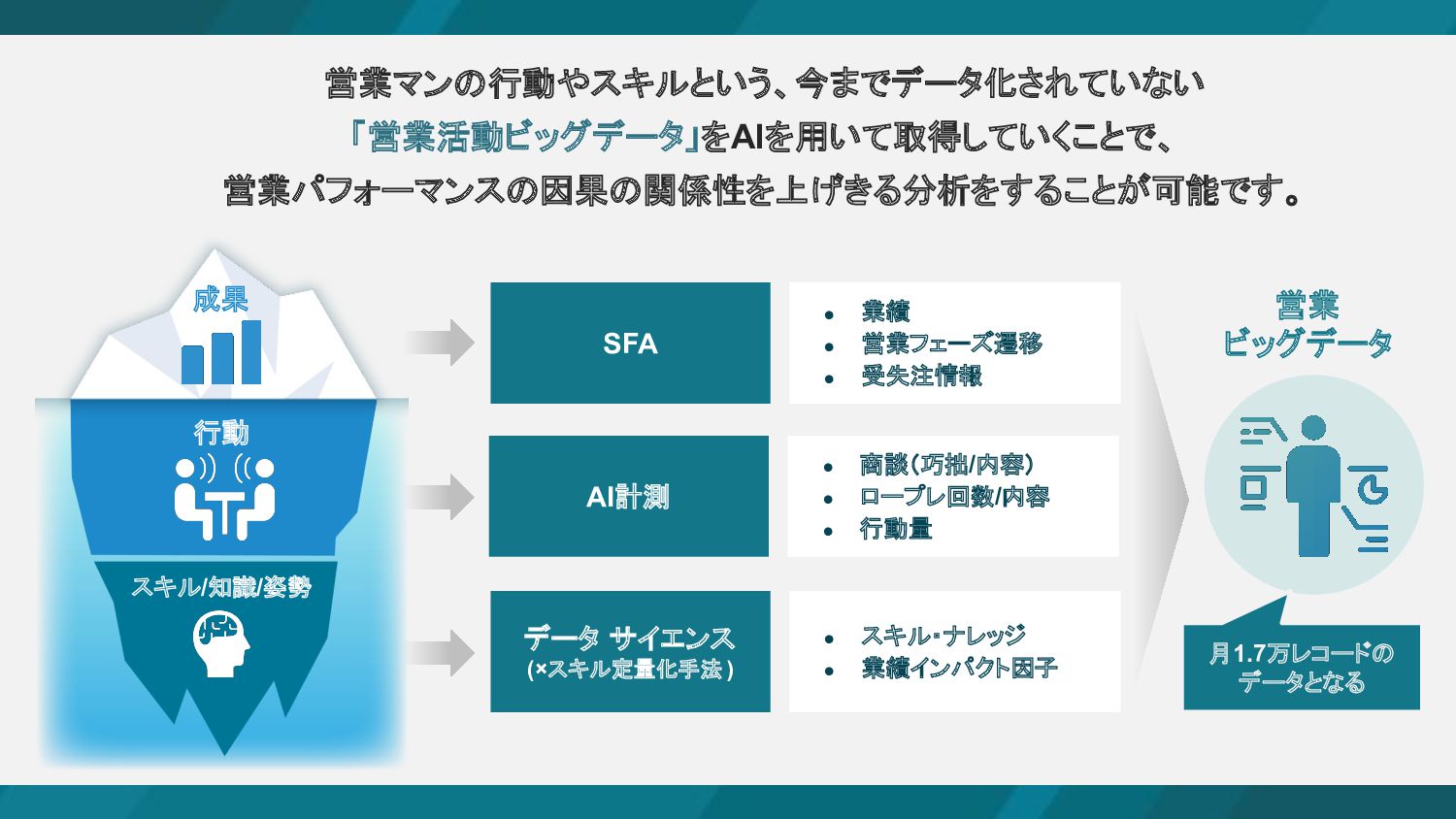 営業マンの行動やスキルという、今までデータ化されていない
「営業活動ビッグデータ」をAIを用いて取得していくことで、
営業パフォーマンスの因果の関係性を上げきる分析をすることが可能です。

成果

行動

スキル/知識/姿勢

SFA

- 業績
- 営業フェーズ遷移
- 受失注情報

AI計測

- 商談（巧拙/内容）
- ロープレ回数/内容
- 行動量

データ サイエンス
(×スキル定量化手法)

- スキル・ナレッジ
- 業績インパクト因子

営業
ビッグデータ

月1.7万レコードの
データとなる